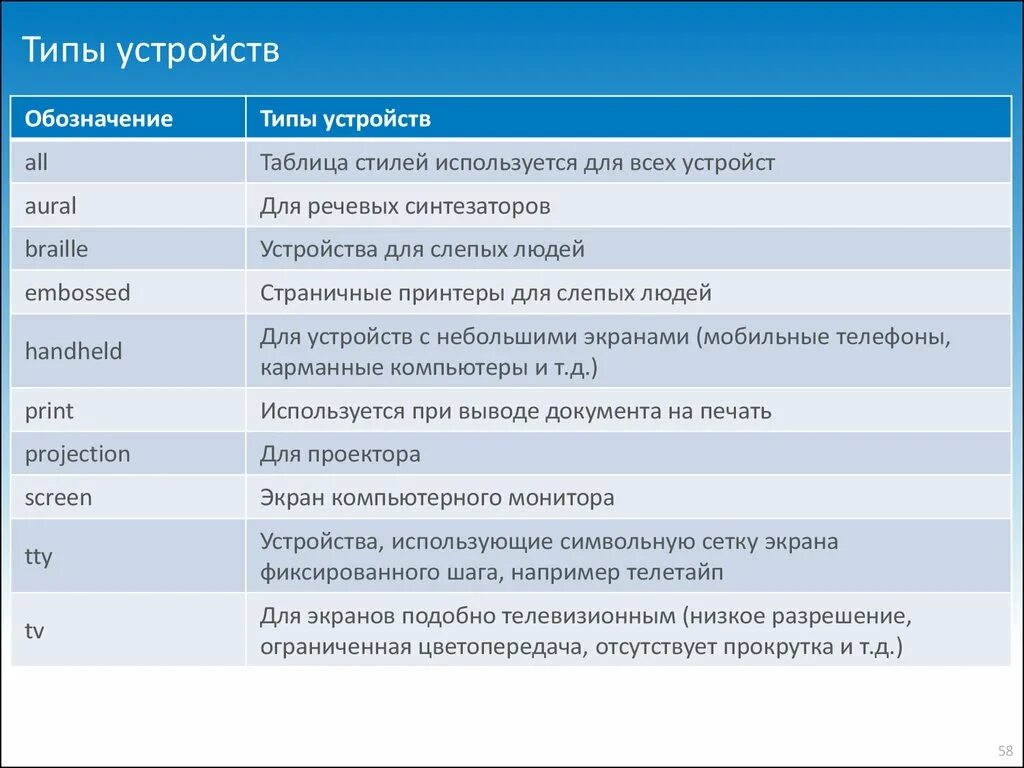 Типы устройств

| Обозначение | Типы устройств |
|---|---|
| all | Таблица стилей используется для всех устройст |
| aural | Для речевых синтезаторов |
| braille | Устройства для слепых людей |
| embossed | Страничные принтеры для слепых людей |
| handheld | Для устройств с небольшими экранами (мобильные телефоны, карманные компьютеры и т.д.) |
| print | Используется при выводе документа на печать |
| projection | Для проектора |
| screen | Экран компьютерного монитора |
| tty | Устройства, использующие символьную сетку экрана фиксированного шага, например телетайп |
| tv | Для экранов подобно телевизионным (низкое разрешение, ограниченная цветопередача, отсутствует прокрутка и т.д.) |

58